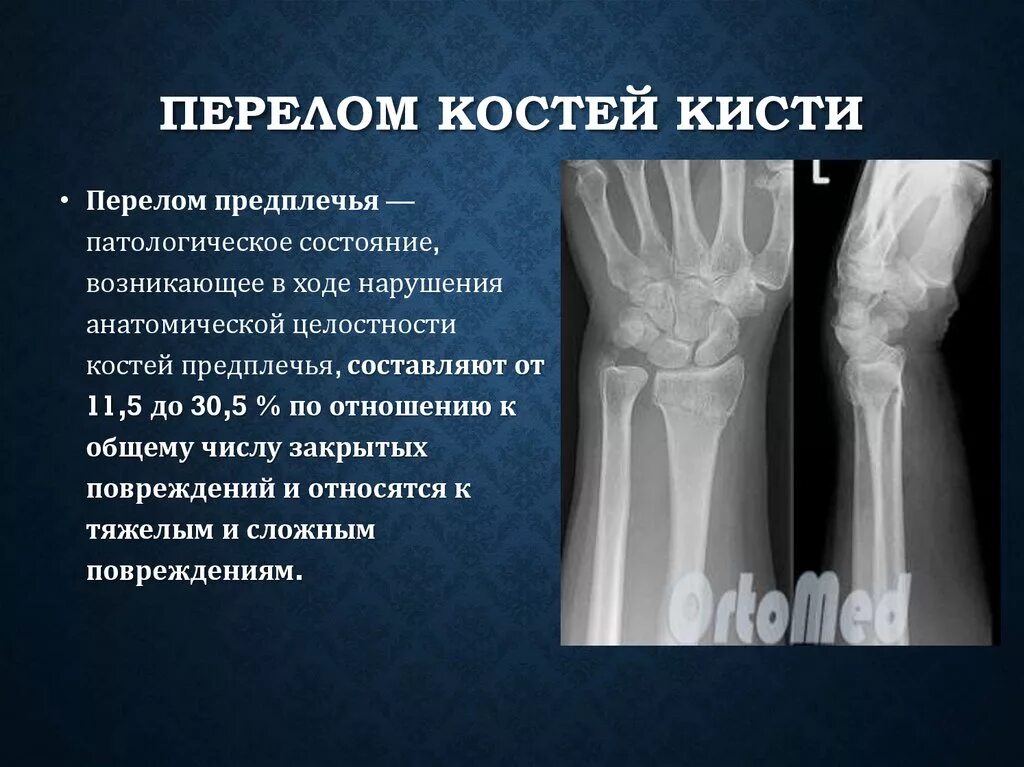 ПЕРЕЛОМ КОСТЕЙ КИСТИ

• Перелом предплечья — патологическое состояние, возникающее в ходе нарушения анатомической целостности костей предплечья, составляют от 11,5 до 30,5 % по отношению к общему числу закрытых повреждений и относятся к тяжелым и сложным повреждениям.

L

OrtoMed